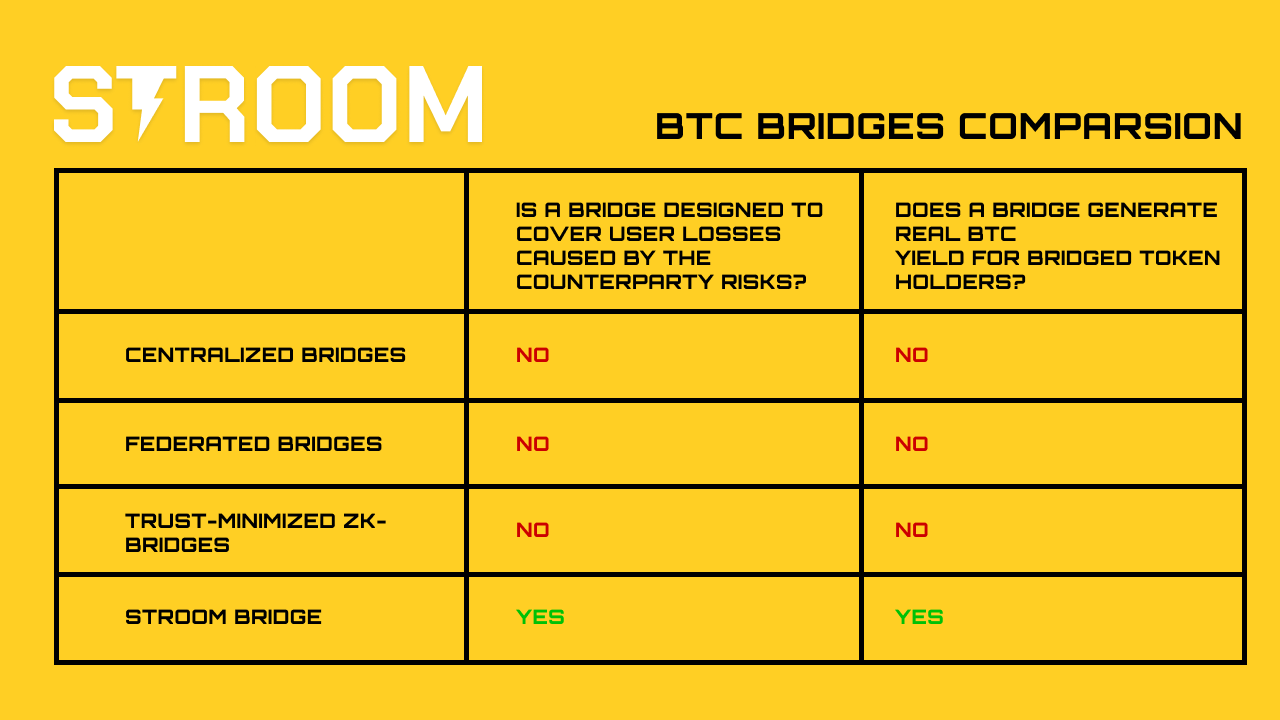 STROOM

BTC BRIDGES COMPARSION

| | IS A BRIDGE DESIGNED TO COVER USER LOSSES CAUSED BY THE COUNTERPARTY RISKS? | DOES A BRIDGE GENERATE REAL BTC YIELD FOR BRIDGED TOKEN HOLDERS? |
|---|---|---|
| CENTRALIZED BRIDGES | NO | NO |
| FEDERATED BRIDGES | NO | NO |
| TRUST-MINIMIZED ZK-BRIDGES | NO | NO |
| STROOM BRIDGE | YES | YES |